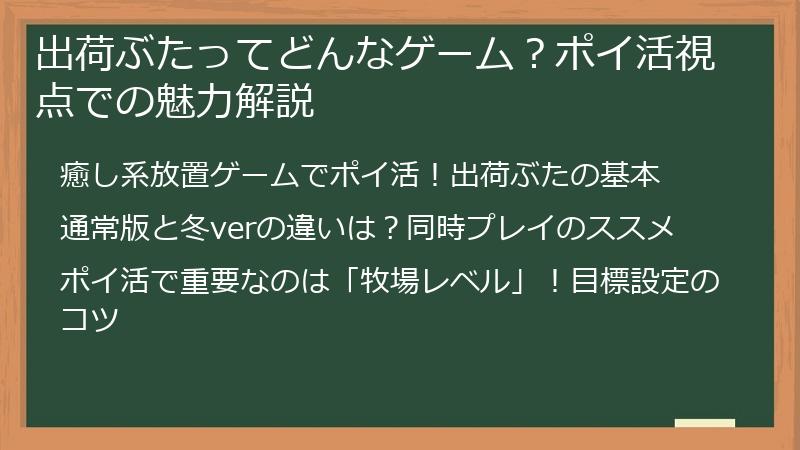 出荷ぶたってどんなゲーム？ポイ活視点での魅力解説

癒し系放置ゲームでポイ活！出荷ぶたの基本

通常版と冬verの違いは？同時プレイのススメ

ポイ活で重要なのは「牧場レベル」！目標設定のコツ